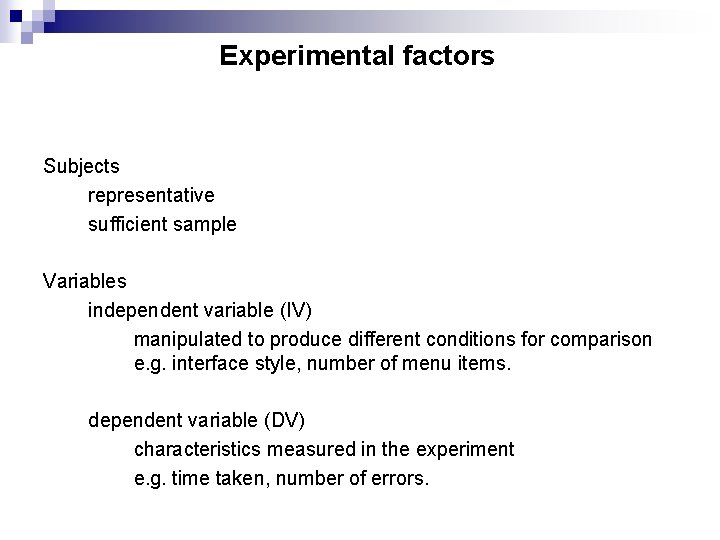 Experimental factors

Subjects
representative
sufficient sample

Variables
independent variable (IV)
manipulated to produce different conditions for comparison
e.g. interface style, number of menu items.

dependent variable (DV)
characteristics measured in the experiment
e.g. time taken, number of errors.